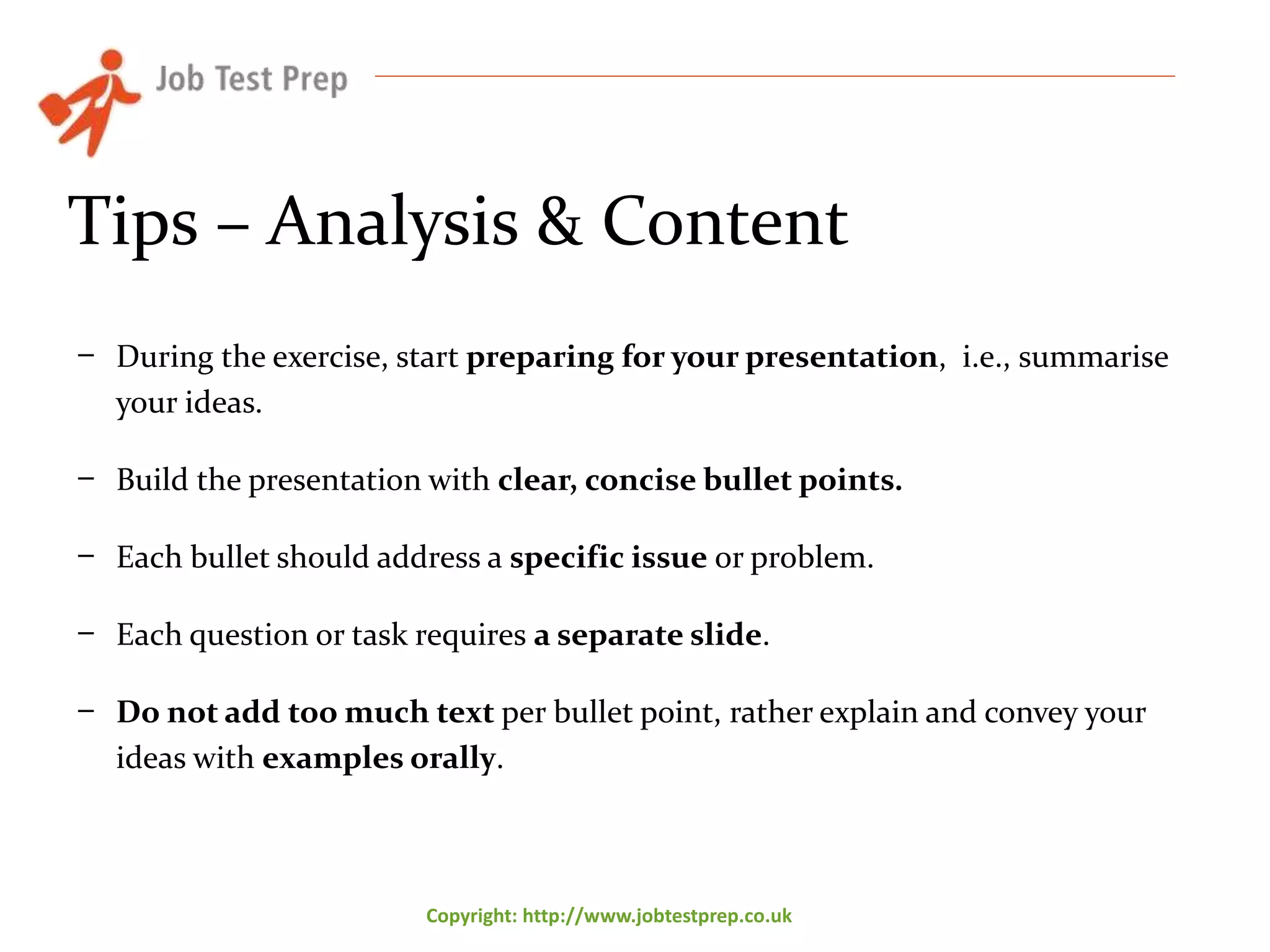 Job Test Prep

Tips – Analysis & Content

– During the exercise, start preparing for your presentation, i.e., summarise your ideas.

– Build the presentation with clear, concise bullet points.

– Each bullet should address a specific issue or problem.

– Each question or task requires a separate slide.

– Do not add too much text per bullet point, rather explain and convey your ideas with examples orally.

Copyright: http://www.jobtestprep.co.uk